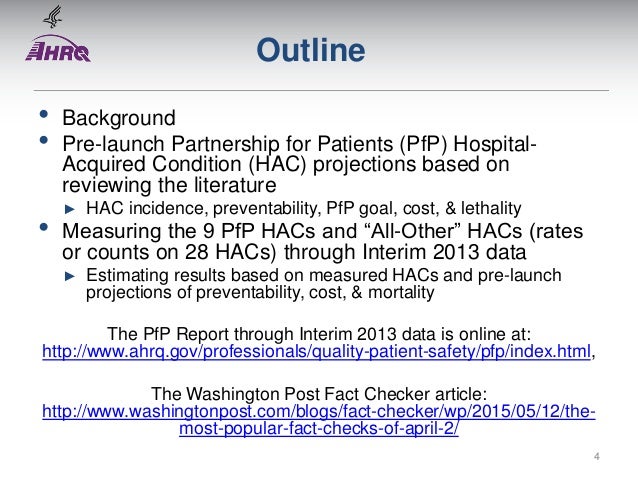 AHRQ

Outline

• Background
• Pre-launch Partnership for Patients (PfP) Hospital-Acquired Condition (HAC) projections based on reviewing the literature
► HAC incidence, preventability, PfP goal, cost, & lethality
• Measuring the 9 PfP HACs and “All-Other” HACs (rates or counts on 28 HACs) through Interim 2013 data
► Estimating results based on measured HACs and pre-launch projections of preventability, cost, & mortality

The PfP Report through Interim 2013 data is online at: http://www.ahrq.gov/professionals/quality-patient-safety/pfp/index.html,

The Washington Post Fact Checker article: http://www.washingtonpost.com/blogs/fact-checker/wp/2015/05/12/the-most-popular-fact-checks-of-april-2/

4